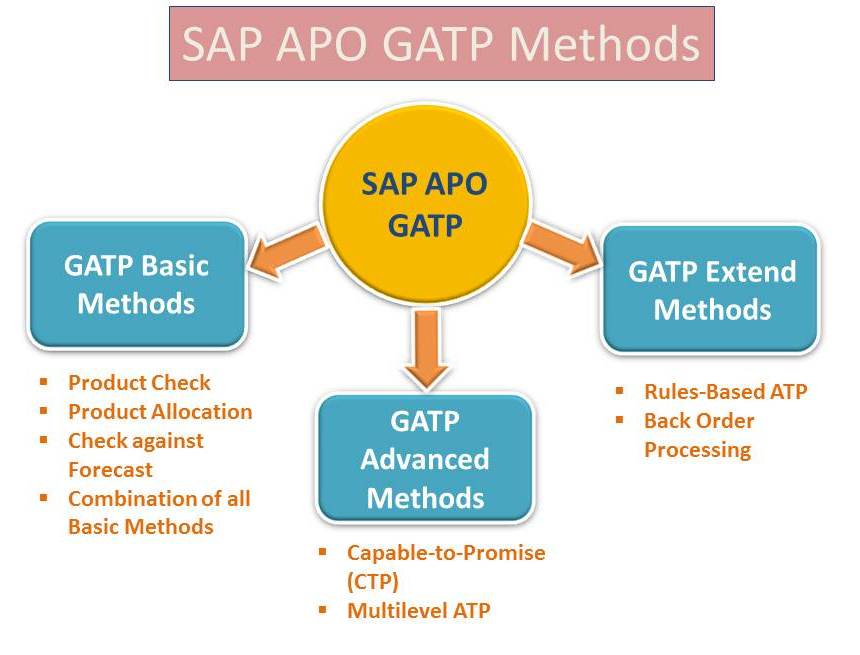 SAP APO GATP Methods

SAP APO GATP

GATP Basic Methods

- Product Check
- Product Allocation
- Check against Forecast
- Combination of all Basic Methods

GATP Advanced Methods

- Capable-to-Promise (CTP)
- Multilevel ATP

GATP Extend Methods

- Rules-Based ATP
- Back Order Processing